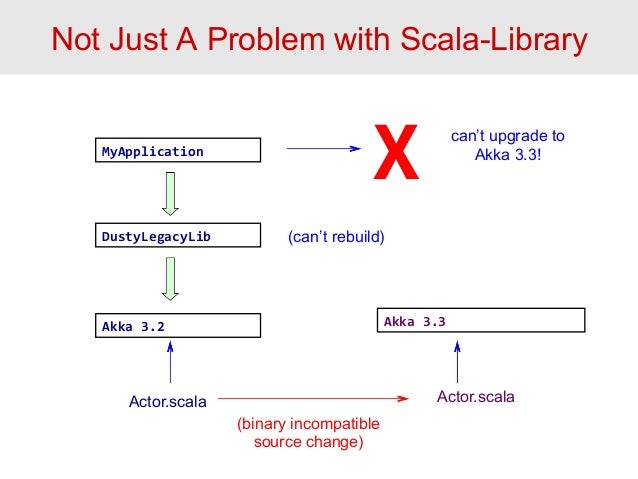 Not Just A Problem with Scala-Library

MyApplication

X

can't upgrade to Akka 3.3!

DustyLegacyLib

(can't rebuild)

Akka 3.2

Akka 3.3

Actor.scala

Actor.scala

(binary incompatible source change)